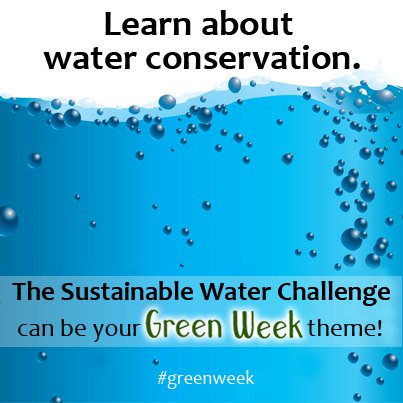 Learn about water conservation.

The Sustainable Water Challenge can be your Green Week theme!

#greenweek